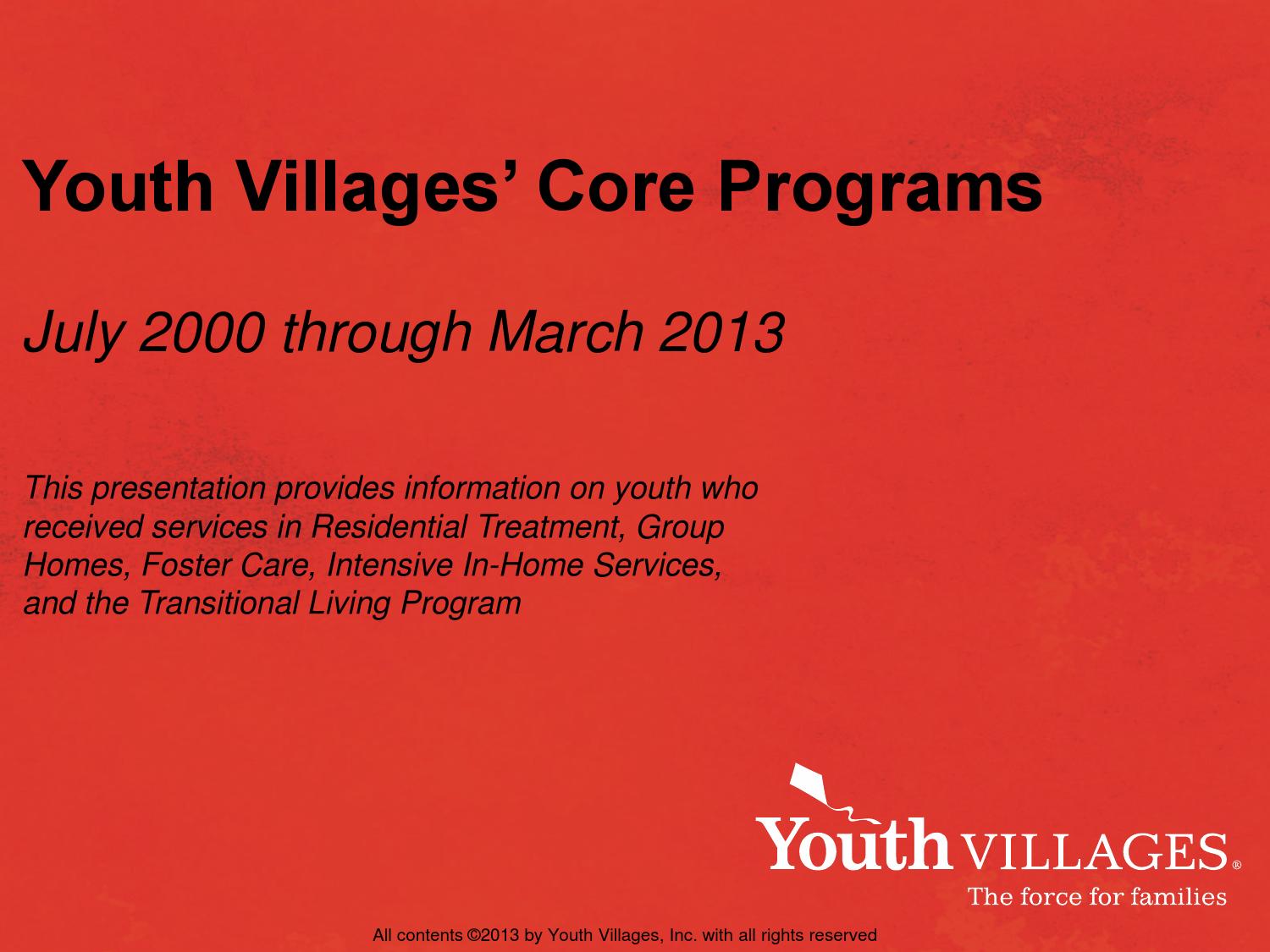 Youth Villages' Core Programs

July 2000 through March 2013

This presentation provides information on youth who received services in Residential Treatment, Group Homes, Foster Care, Intensive In-Home Services, and the Transitional Living Program

Youth VILLAGES®
The force for families

All contents ©2013 by Youth Villages, Inc. with all rights reserved